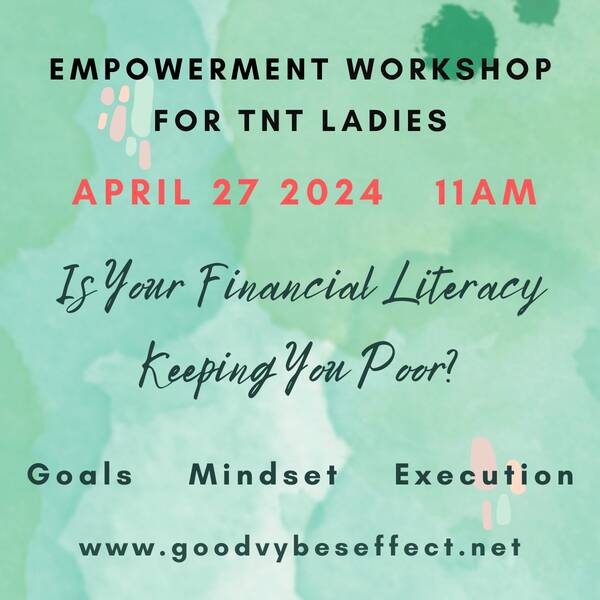 EMPOWERMENT WORKSHOP FOR TNT LADIES

APRIL 27 2024 11AM

Is Your Financial Literacy Keeping You Poor?

Goals Mindset Execution

www.goodvybeseffect.net